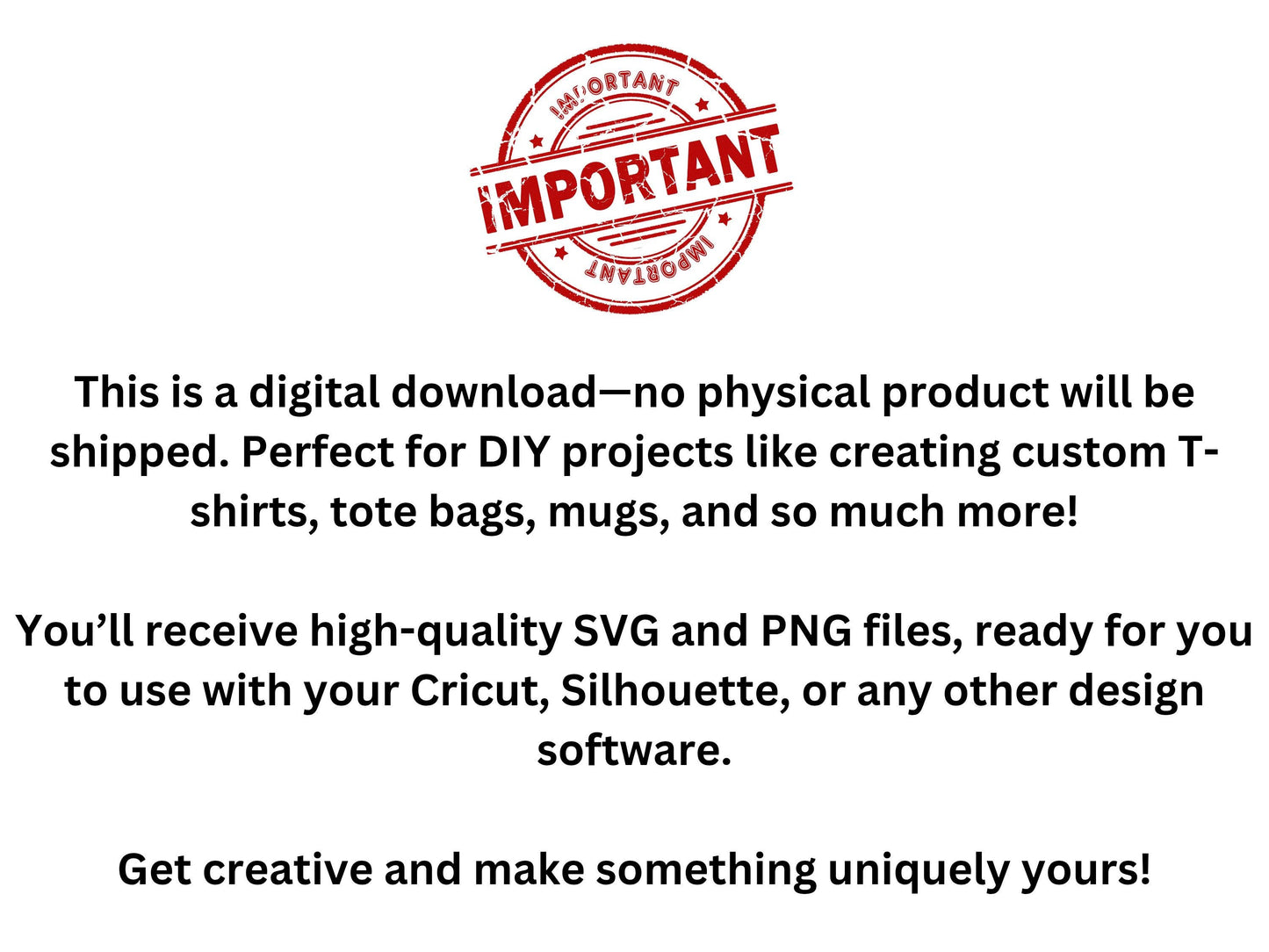 IMPORTANT

IMPORTANT

IMPORTANT

This is a digital download—no physical product will be shipped. Perfect for DIY projects like creating custom T-shirts, tote bags, mugs, and so much more!

You'll receive high-quality SVG and PNG files, ready for you to use with your Cricut, Silhouette, or any other design software.

Get creative and make something uniquely yours!